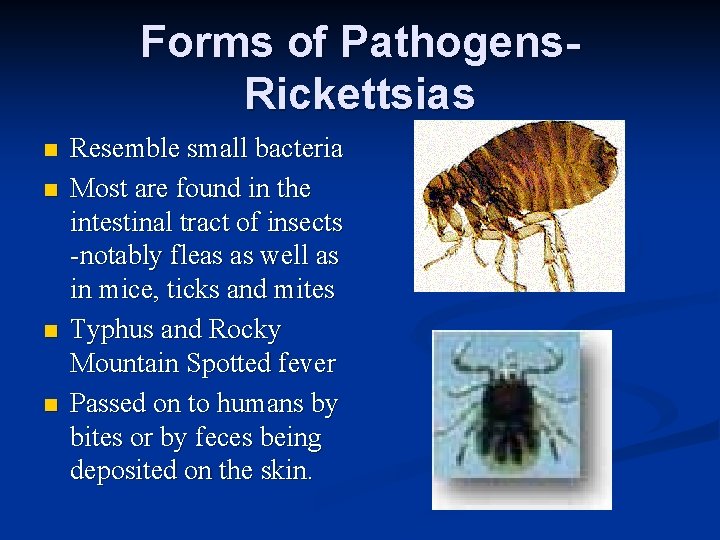 Forms of Pathogens-Rickettsias

- Resemble small bacteria
- Most are found in the intestinal tract of insects -notably fleas as well as in mice, ticks and mites
- Typhus and Rocky Mountain Spotted fever
- Passed on to humans by bites or by feces being deposited on the skin.